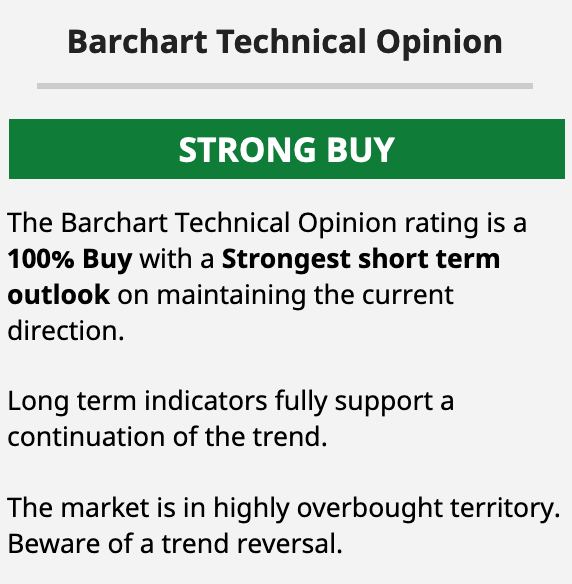 Barchart Technical Opinion

STRONG BUY

The Barchart Technical Opinion rating is a 100% Buy with a Strongest short term outlook on maintaining the current direction.

Long term indicators fully support a continuation of the trend.

The market is in highly overbought territory. Beware of a trend reversal.